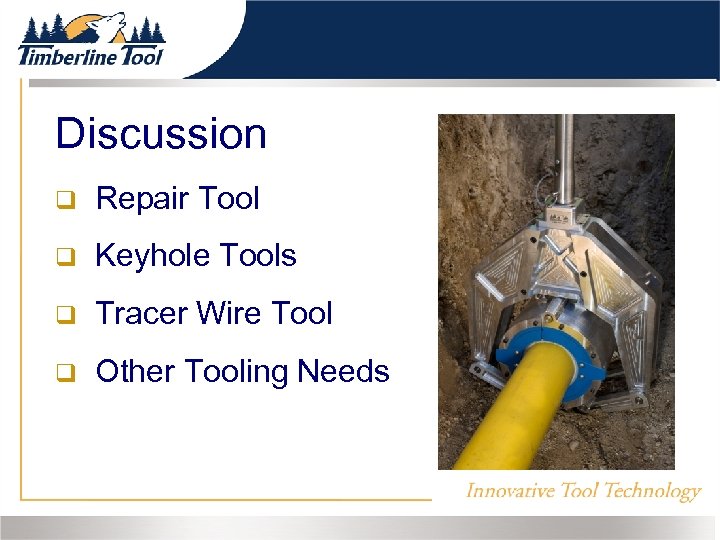 Timberline Tool

Discussion

❑ Repair Tool

❑ Keyhole Tools

❑ Tracer Wire Tool

❑ Other Tooling Needs

Innovative Tool Technology